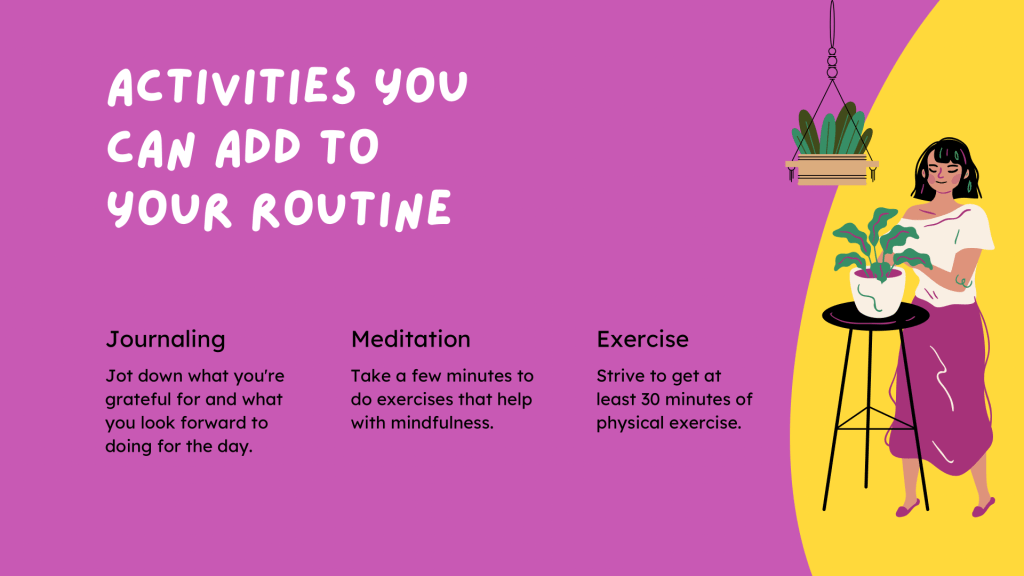 ACTIVITIES YOU CAN ADD TO YOUR ROUTINE

Journaling

Jot down what you're grateful for and what you look forward to doing for the day.

Meditation

Take a few minutes to do exercises that help with mindfulness.

Exercise

Strive to get at least 30 minutes of physical exercise.